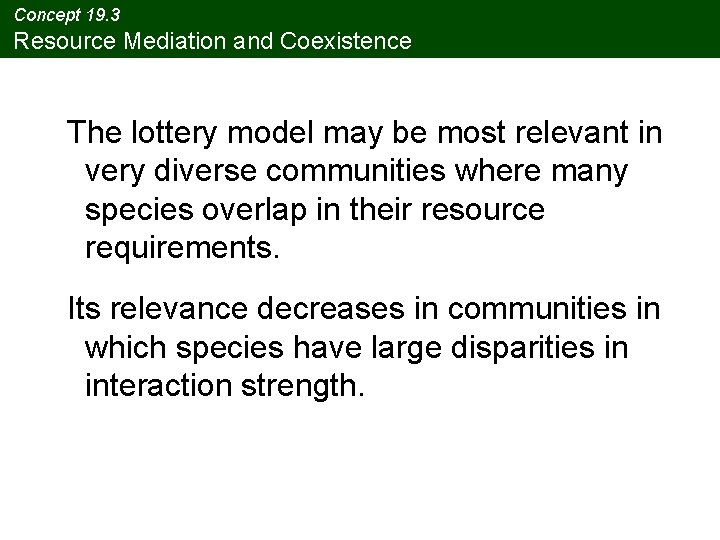 Concept 19.3
Resource Mediation and Coexistence

The lottery model may be most relevant in very diverse communities where many species overlap in their resource requirements.

Its relevance decreases in communities in which species have large disparities in interaction strength.